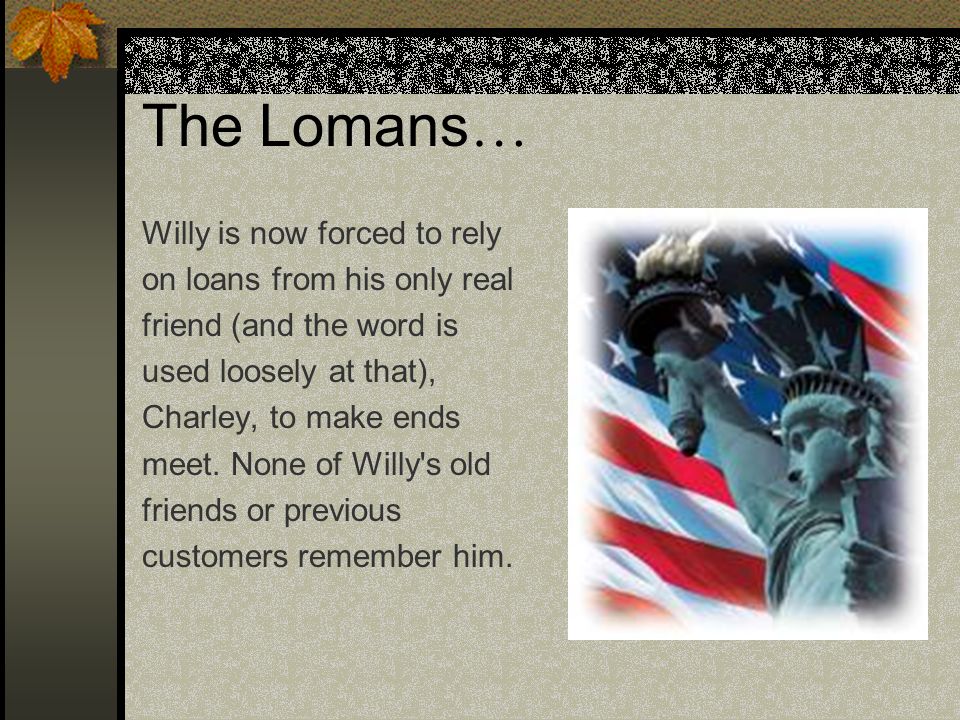 The Lomans…

Willy is now forced to rely on loans from his only real friend (and the word is used loosely at that), Charley, to make ends meet. None of Willy's old friends or previous customers remember him.